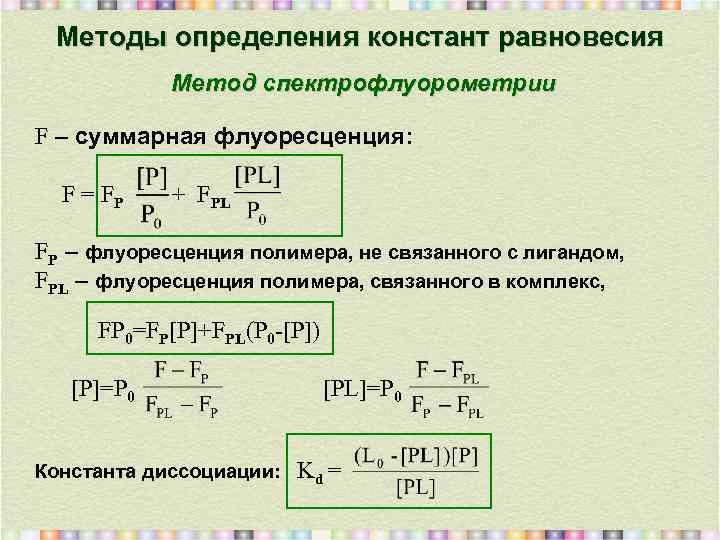 Методы определения констант равновесия

Метод спектрофлуорометрии

F – суммарная флуоресценция:

$F = F_P \frac{[P]}{P_0} + F_{PL} \frac{[PL]}{P_0}$

$F_P$ – флуоресценция полимера, не связанного с лигандом,

$F_{PL}$ – флуоресценция полимера, связанного в комплекс,

$FP_0 = F_P[P] + F_{PL}(P_0 - [P])$

$[P] = P_0 \frac{F - F_P}{F_{PL} - F_P}$ $[PL] = P_0 \frac{F - F_{PL}}{F_P - F_{PL}}$

Константа диссоциации: $K_d = \frac{(L_0 - [PL])[P]}{[PL]}$